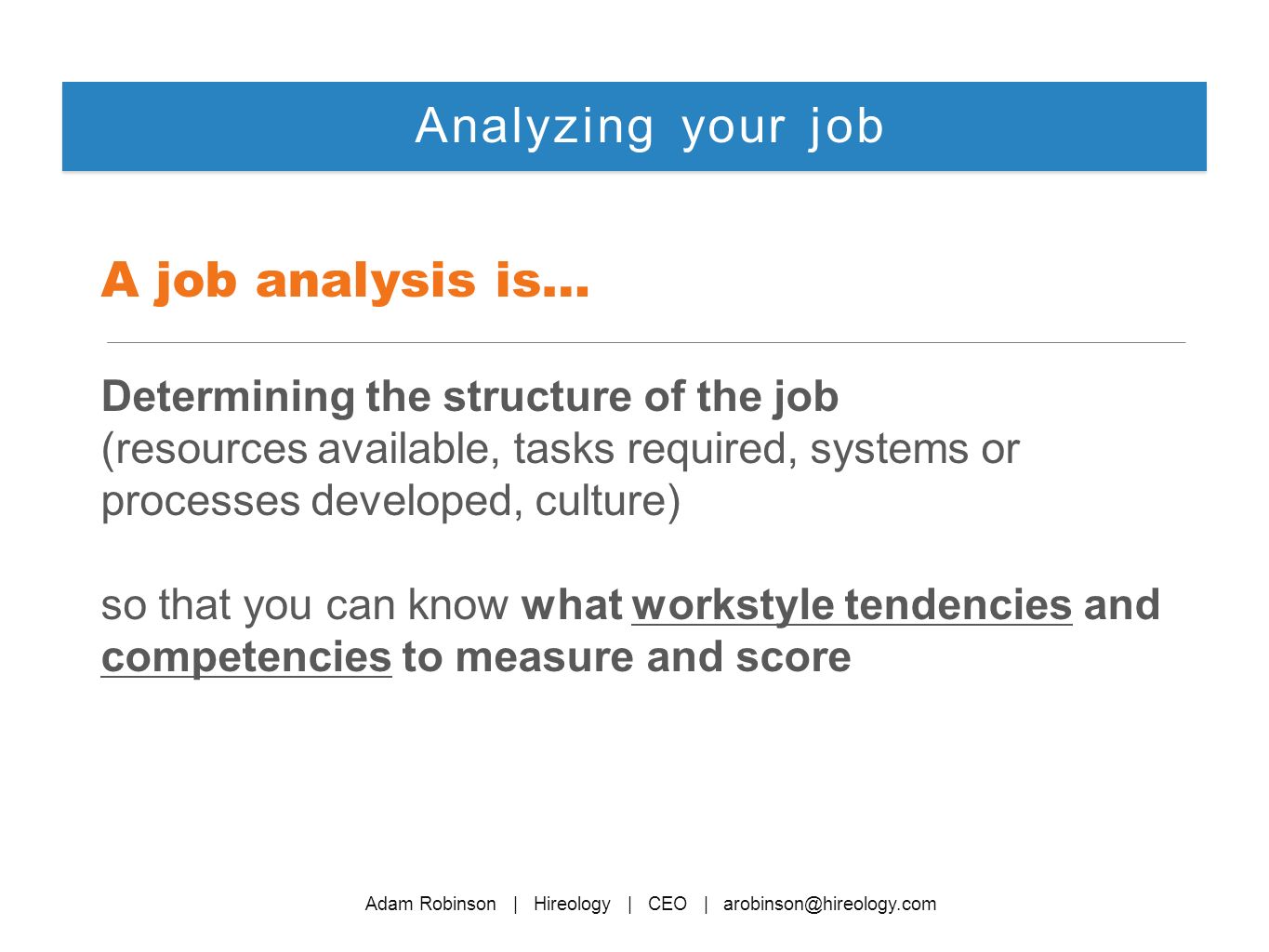 Analyzing your job

A job analysis is…

Determining the structure of the job
(resources available, tasks required, systems or processes developed, culture)

so that you can know what workstyle tendencies and competencies to measure and score

Adam Robinson | Hireology | CEO | arobinson@hireology.com